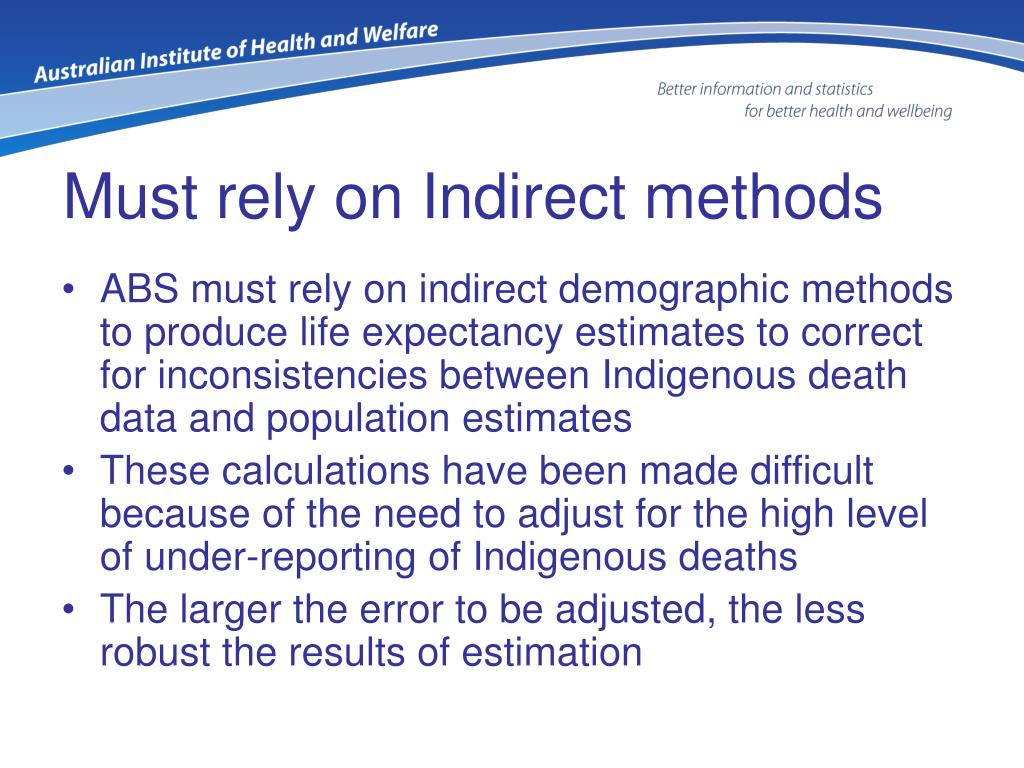 Australian Institute of Health and Welfare

Better information and statistics
for better health and wellbeing

Must rely on Indirect methods

• ABS must rely on indirect demographic methods to produce life expectancy estimates to correct for inconsistencies between Indigenous death data and population estimates
• These calculations have been made difficult because of the need to adjust for the high level of under-reporting of Indigenous deaths
• The larger the error to be adjusted, the less robust the results of estimation